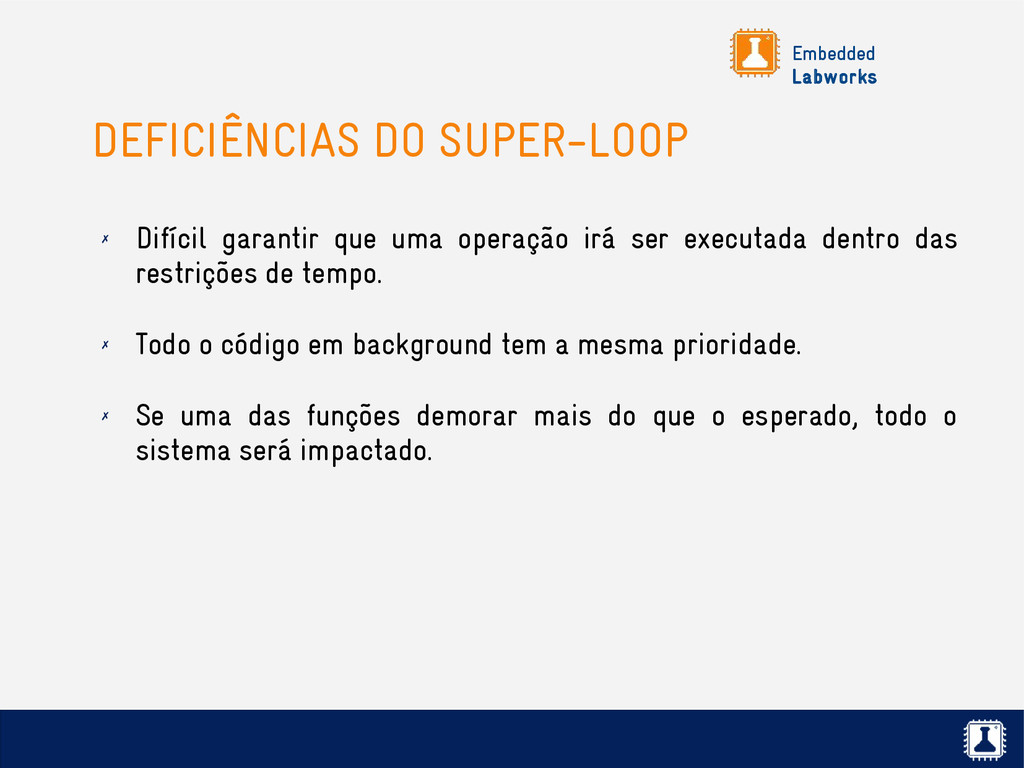 Embedded
Labworks

DEFICIÊNCIAS DO SUPER-LOOP

✗ Difícil garantir que uma operação irá ser executada dentro das restrições de tempo.

✗ Todo o código em background tem a mesma prioridade.

✗ Se uma das funções demorar mais do que o esperado, todo o sistema será impactado.